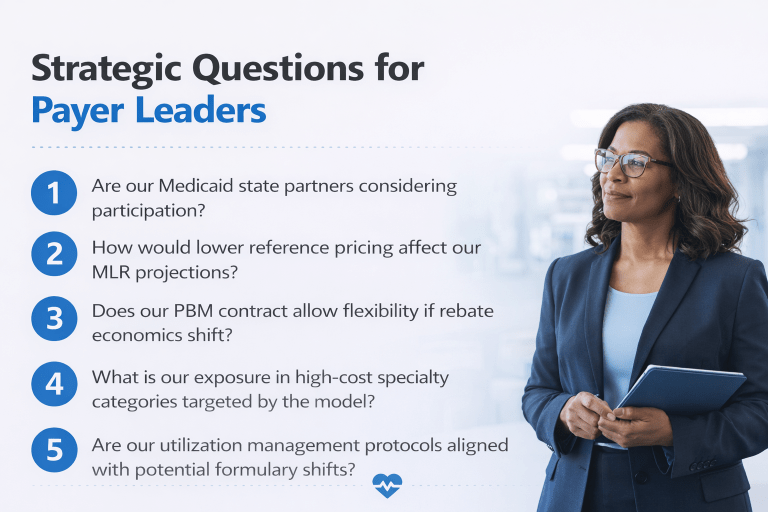 Strategic Questions for Payer Leaders

1 Are our Medicaid state partners considering participation?

2 How would lower reference pricing affect our MLR projections?

3 Does our PBM contract allow flexibility if rebate economics shift?

4 What is our exposure in high-cost specialty categories targeted by the model?

5 Are our utilization management protocols aligned with potential formulary shifts?